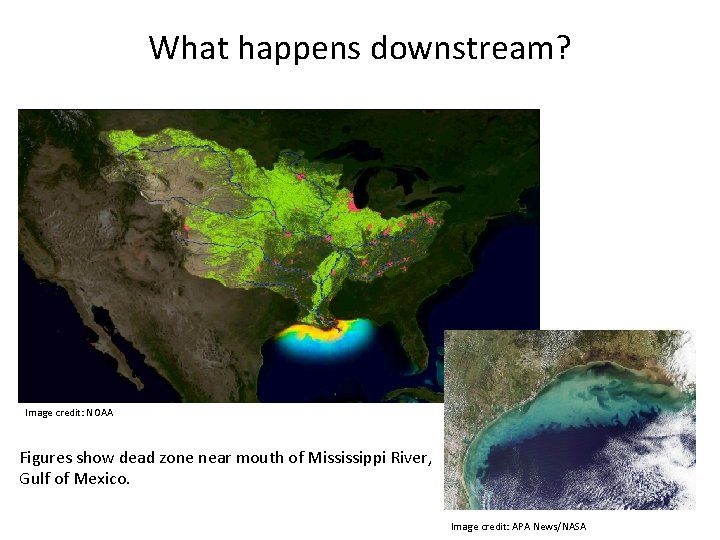 What happens downstream?

Image credit: NOAA

Figures show dead zone near mouth of Mississippi River, Gulf of Mexico.

Image credit: APA News/NASA